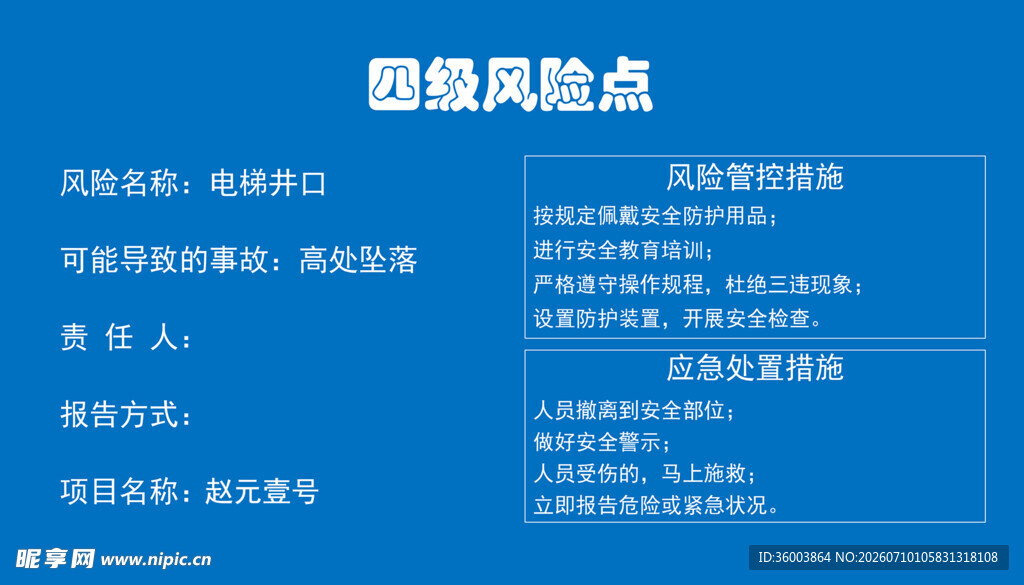 四级风险点

风险名称：电梯井口

可能导致的事故：高处坠落

责 任 人：

报告方式：

项目名称：赵元壹号

风险管控措施

按规定佩戴安全防护用品；
进行安全教育培训；
严格遵守操作规程，杜绝三违现象；
设置防护装置，开展安全检查。

应急处置措施

人员撤离到安全部位；
做好安全警示；
人员受伤的，马上施救；
立即报告危险或紧急状况。

昵享网 www.nipic.cn

ID:36003864 NO:20260710105831318108